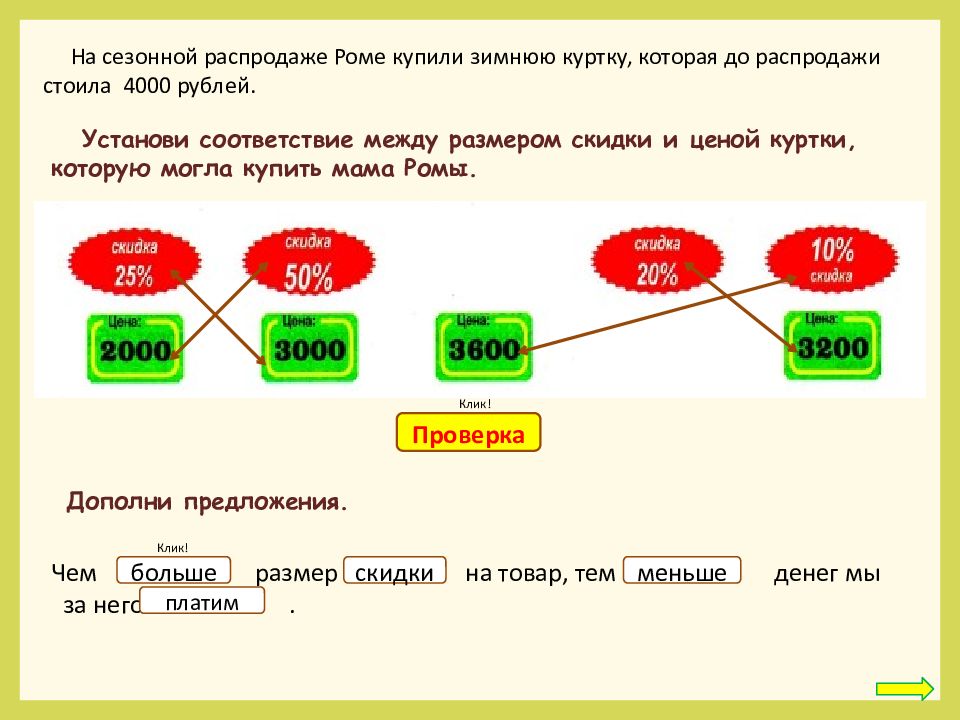 На сезонной распродаже Роме купили зимнюю куртку, которая до распродажи стоила 4000 рублей.

Установи соответствие между размером скидки и ценой куртки, которую могла купить мама Ромы.

скидка 25%

скидка 50%

скидка 20%

10% скидка

Цена: 2000

Цена: 3000

Цена: 3600

Цена: 3200

Клик!

Проверка

Дополни предложения.

Клик!

Чем больше размер скидки на товар, тем меньше денег мы за него платим .